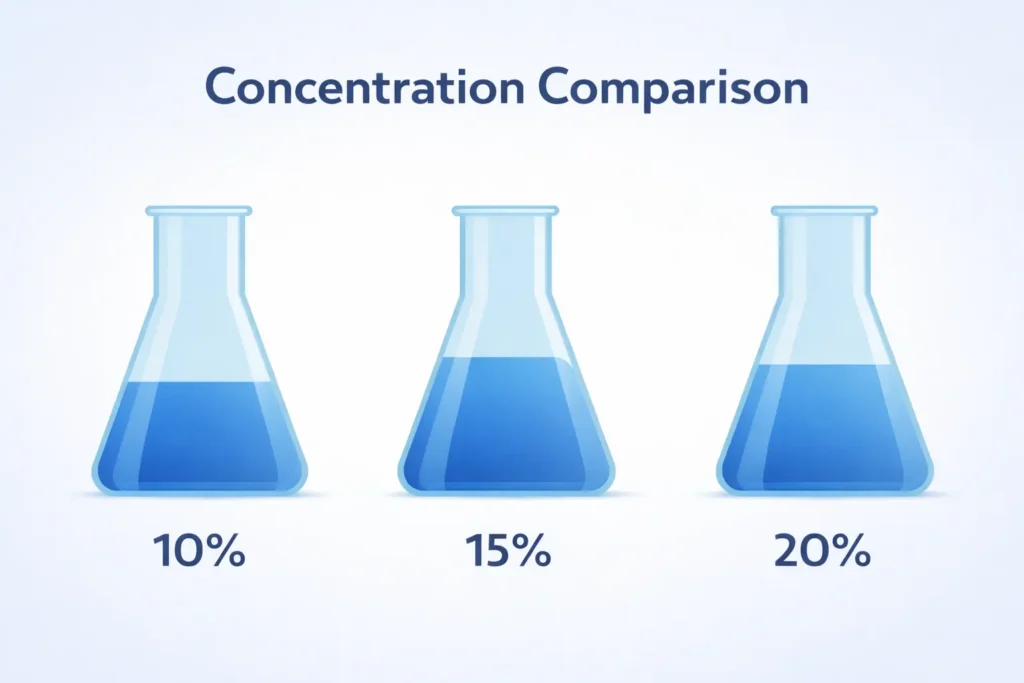 Concentration Comparison

10%

15%

20%